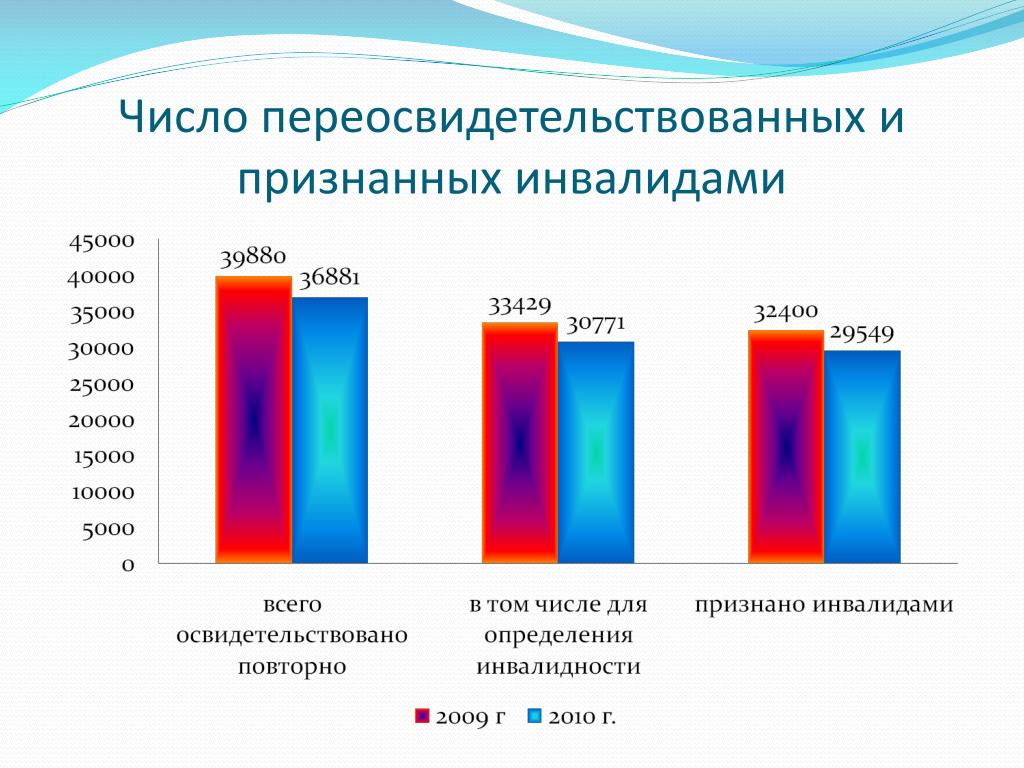 Число переосвидетельствованных и признанных инвалидами

45000
40000
35000
30000
25000
20000
15000
10000
5000
0

39880
36881
33429
30771
32400
29549

всего освидетельствовано повторно
в том числе для определения инвалидности
признано инвалидами

2009 г
2010 г.